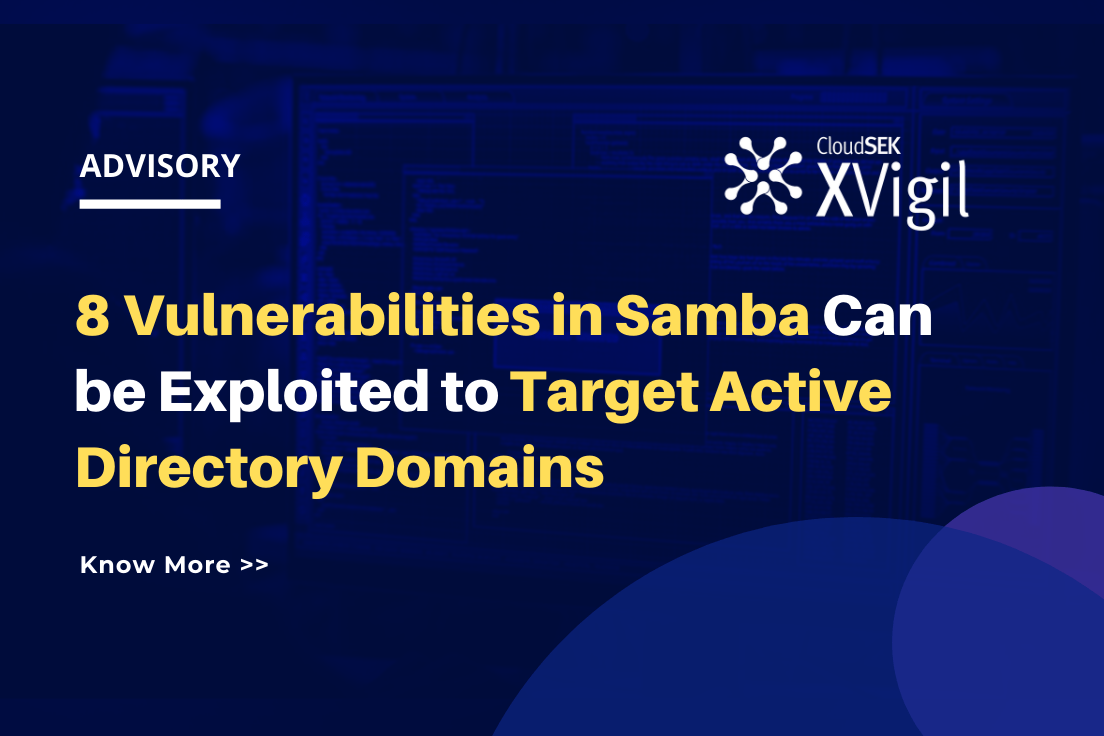 ADVISORY

CloudSEK XVigil

8 Vulnerabilities in Samba Can be Exploited to Target Active Directory Domains

Know More >>